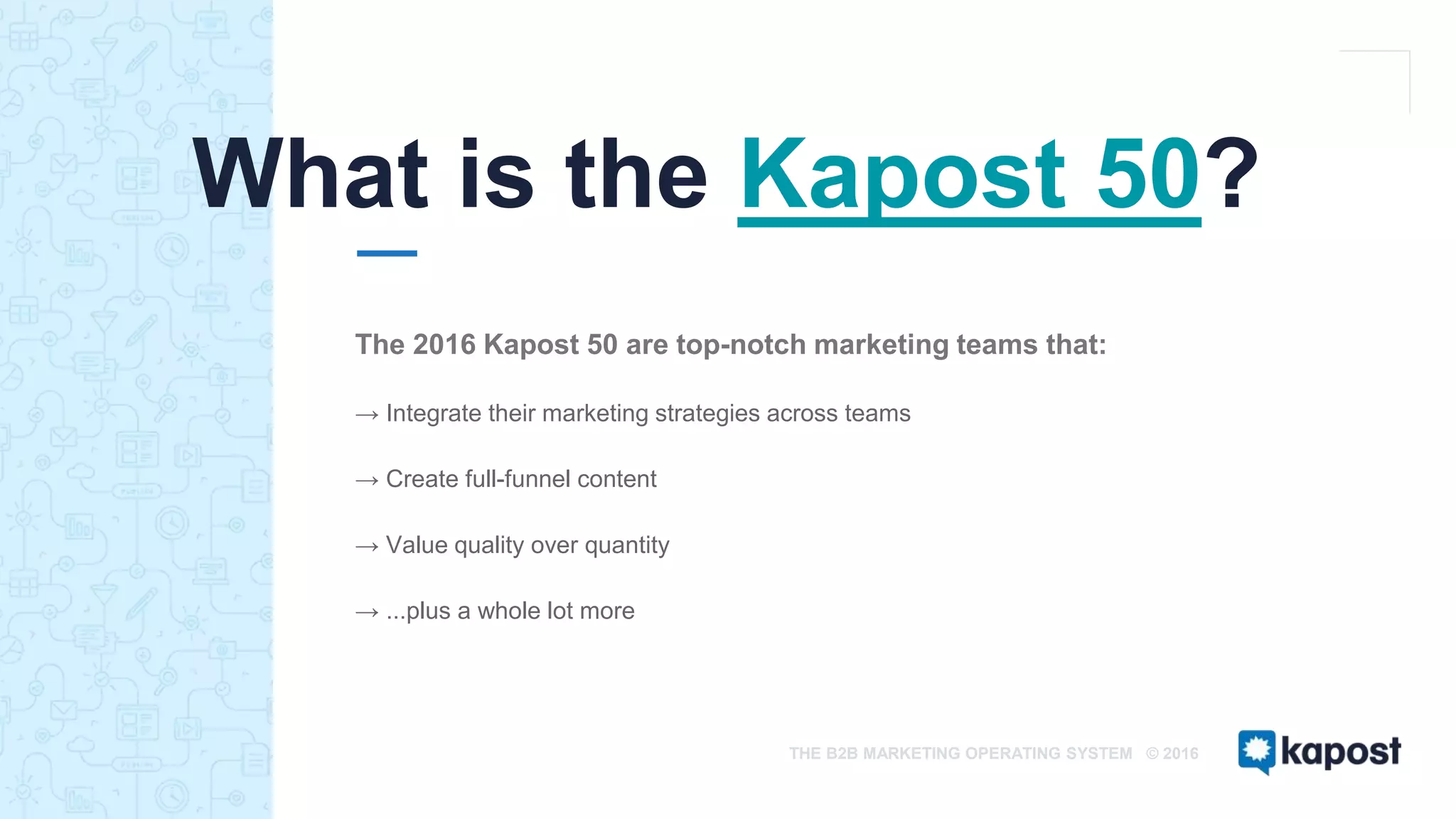 What is the Kapost 50?

The 2016 Kapost 50 are top-notch marketing teams that:

→ Integrate their marketing strategies across teams

→ Create full-funnel content

→ Value quality over quantity

→ ...plus a whole lot more

THE B2B MARKETING OPERATING SYSTEM © 2016

kapost